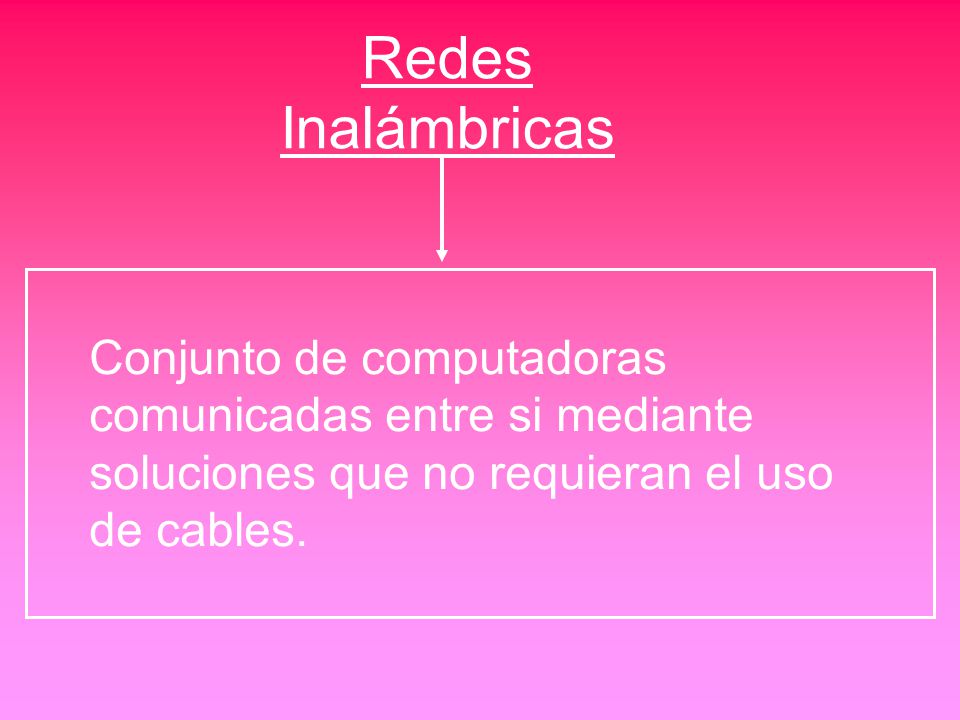 Redes Inalámbricas

Conjunto de computadoras comunicadas entre si mediante soluciones que no requieran el uso de cables.